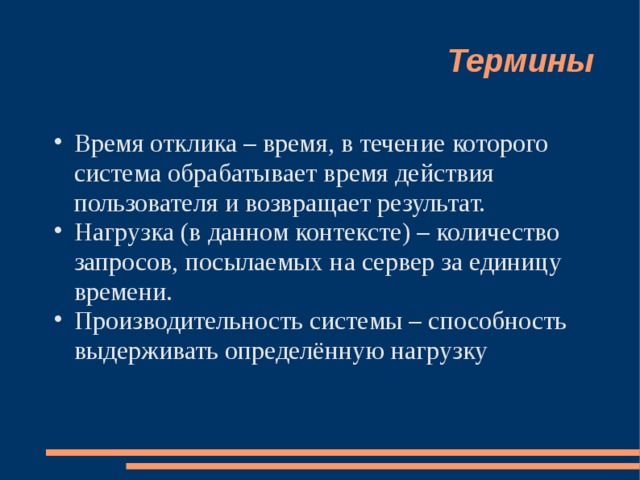 Термины

• Время отклика – время, в течение которого система обрабатывает время действия пользователя и возвращает результат.
• Нагрузка (в данном контексте) – количество запросов, посылаемых на сервер за единицу времени.
• Производительность системы – способность выдерживать определённую нагрузку